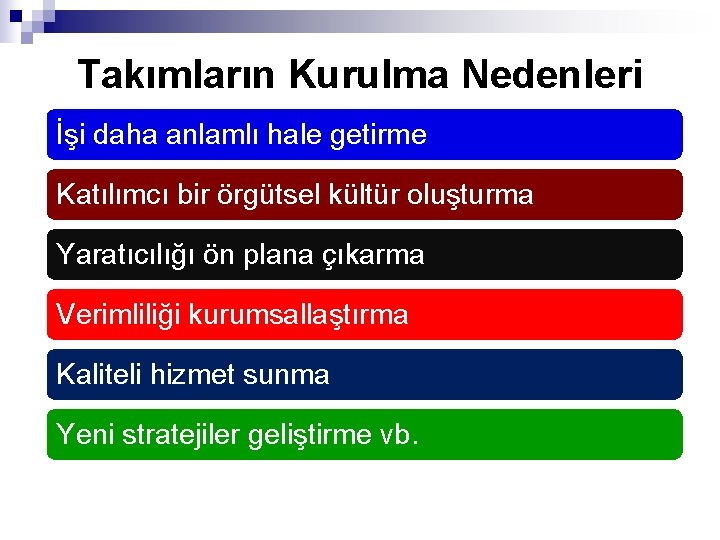 Takımların Kurulma Nedenleri

İşi daha anlamlı hale getirme

Katılımcı bir örgütsel kültür oluşturma

Yaratıcılığı ön plana çıkarma

Verimliliği kurumsallaştırma

Kaliteli hizmet sunma

Yeni stratejiler geliştirme vb.